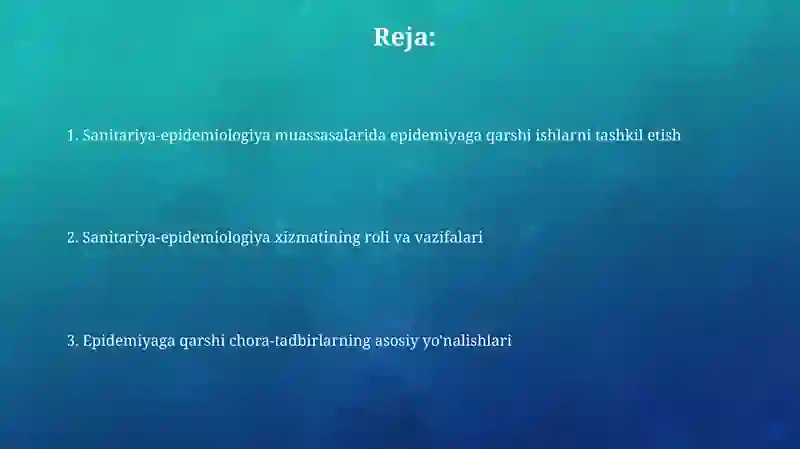 Reja:

1. Sanitariya-epidemiologiya muassasalarida epidemiyaga qarshi ishlarni tashkil etish

2. Sanitariya-epidemiologiya xizmatining roli va vazifalari

3. Epidemiyaga qarshi chora-tadbirlarning asosiy yo'nalishlari